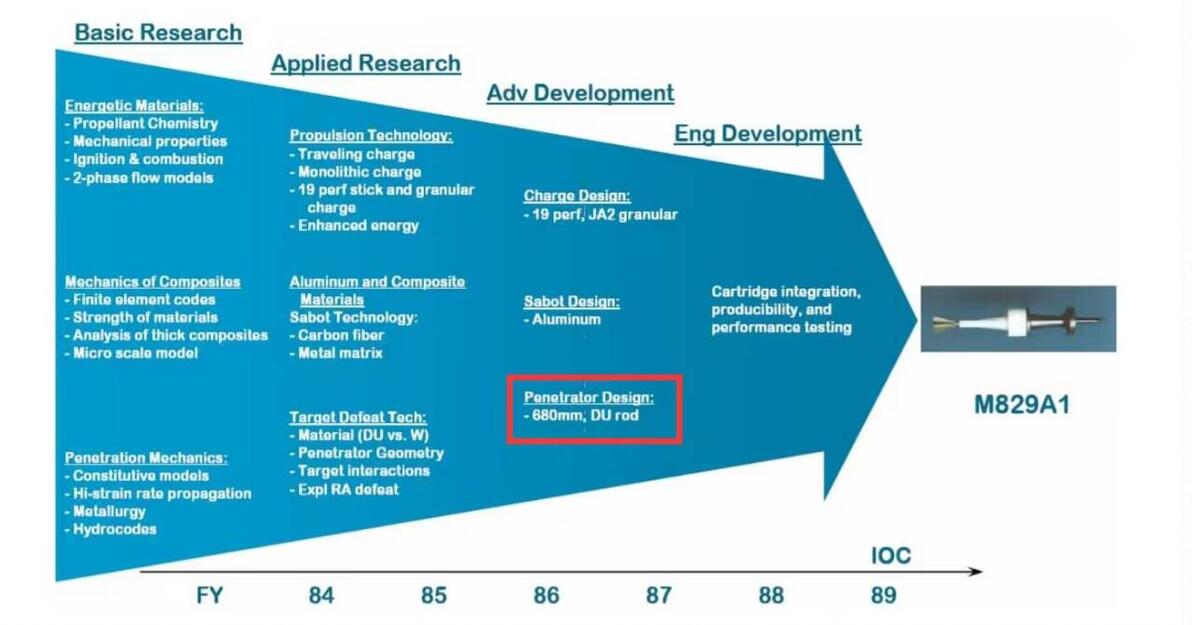 Basic Research

Applied Research

Adv Development

Eng Development

Energetic Materials:
- Propellant Chemistry
- Mechanical properties
- Ignition & combustion
- 2-phase flow models

Mechanics of Composites
- Finite element codes
- Strength of materials
- Analysis of thick composites
- Micro scale model

Penetration Mechanics:
- Constitutive models
- Hi-strain rate propagation
- Metallurgy
- Hydrocodes

Propulsion Technology:
- Traveling charge
- Monolithic charge
- 19 perf stick and granular charge
- Enhanced energy

Aluminum and Composite Materials
Sabot Technology:
- Carbon fiber
- Metal matrix

Target Defeat Tech:
- Material (DU vs. W)
- Penetrator Geometry
- Target interactions
- Expl RA defeat

Charge Design:
- 19 perf, JA2 granular

Sabot Design:
- Aluminum

Penetrator Design:
- 680mm, DU rod

Cartridge integration, producibility, and performance testing

M829A1

IOC

FY 84 85 86 87 88 89